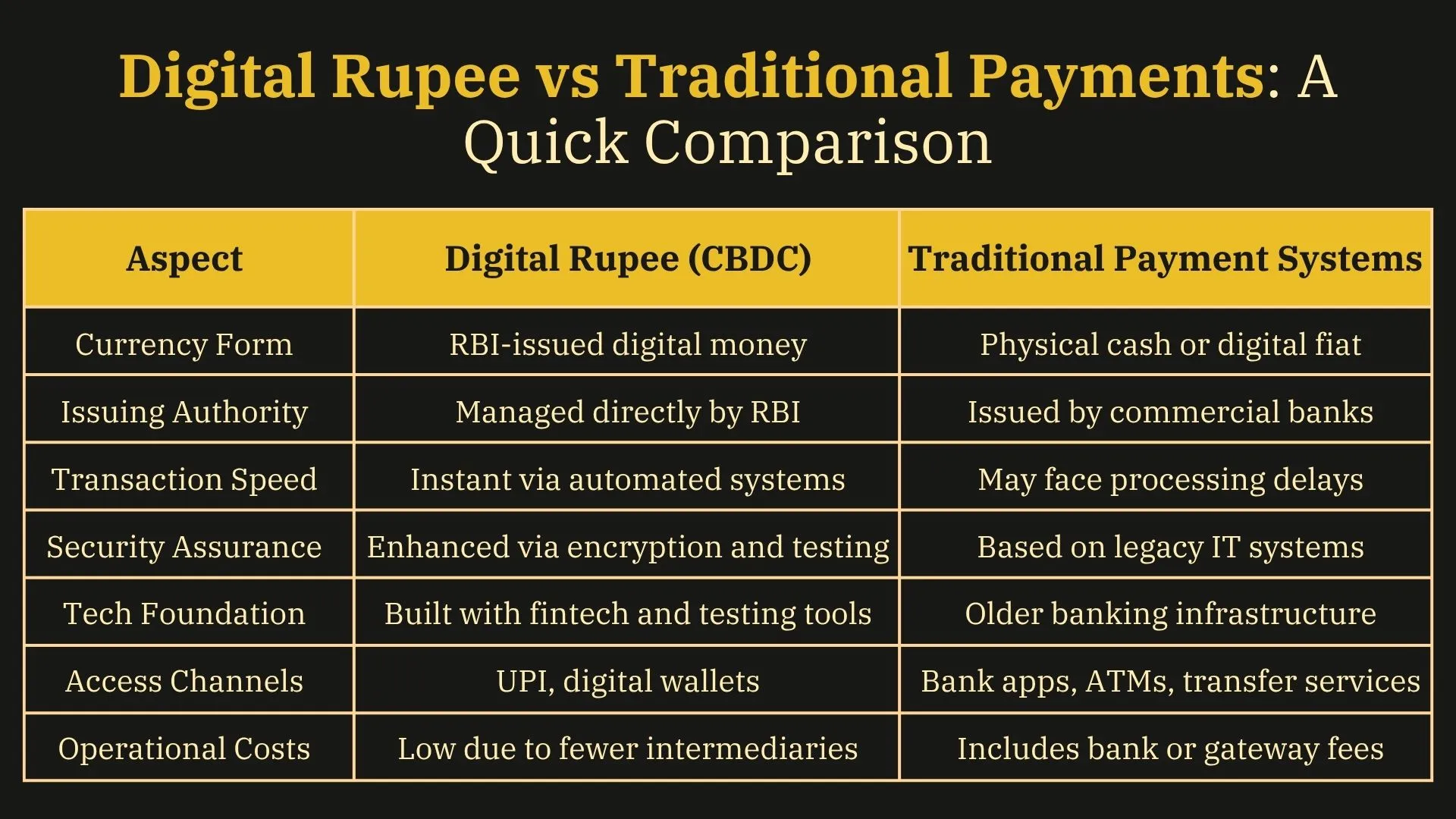 Digital Rupee vs Traditional Payments: A Quick Comparison

| Aspect | Digital Rupee (CBDC) | Traditional Payment Systems |
|---|---|---|
| Currency Form | RBI-issued digital money | Physical cash or digital fiat |
| Issuing Authority | Managed directly by RBI | Issued by commercial banks |
| Transaction Speed | Instant via automated systems | May face processing delays |
| Security Assurance | Enhanced via encryption and testing | Based on legacy IT systems |
| Tech Foundation | Built with fintech and testing tools | Older banking infrastructure |
| Access Channels | UPI, digital wallets | Bank apps, ATMs, transfer services |
| Operational Costs | Low due to fewer intermediaries | Includes bank or gateway fees |